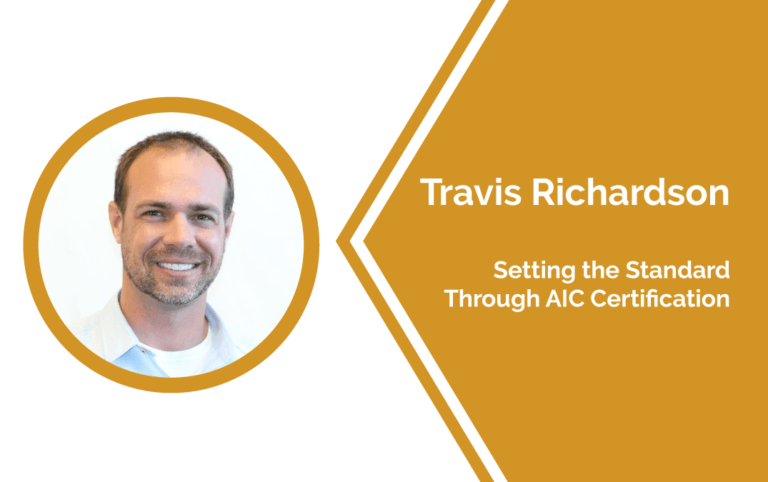 Travis Richardson

Setting the Standard Through AIC Certification